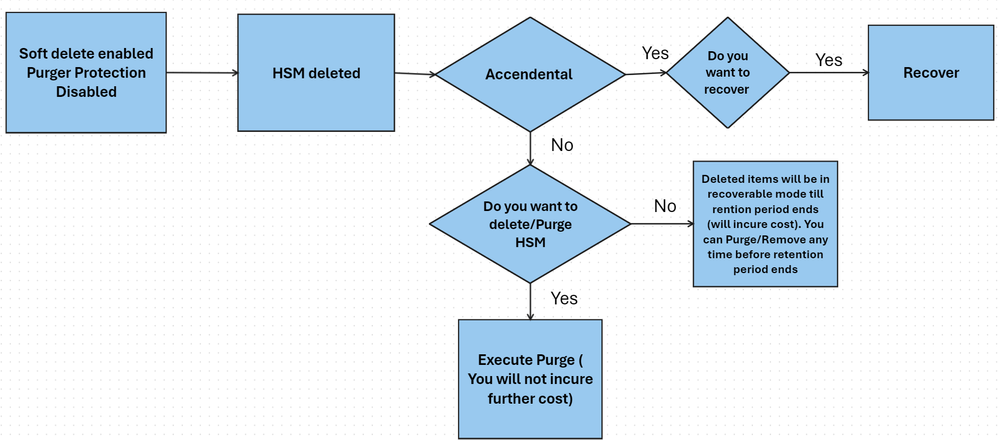 Soft delete enabled Purger Protection Disabled

HSM deleted

Accendental

Yes

Do you want to recover

Yes

Recover

No

Do you want to delete/Purge HSM

No

Deleted items will be in recoverable mode till rention period ends (will incure cost). You can Purge/Remove any time before retention period ends

Yes

Execute Purge ( You will not incure further cost)